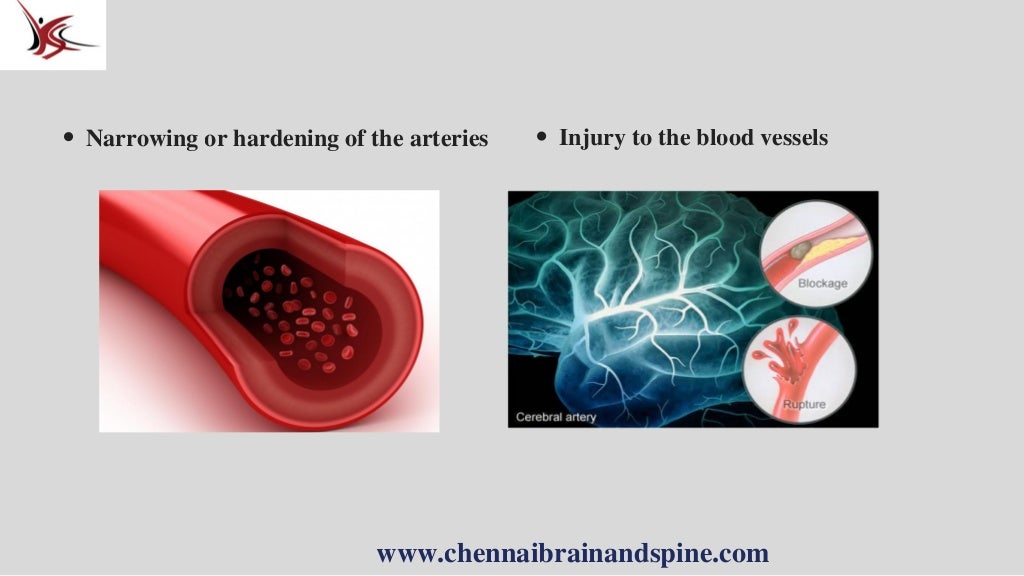 • Narrowing or hardening of the arteries

• Injury to the blood vessels

Blockage

Rupture

Cerebral artery

www.chennaibrainandspine.com